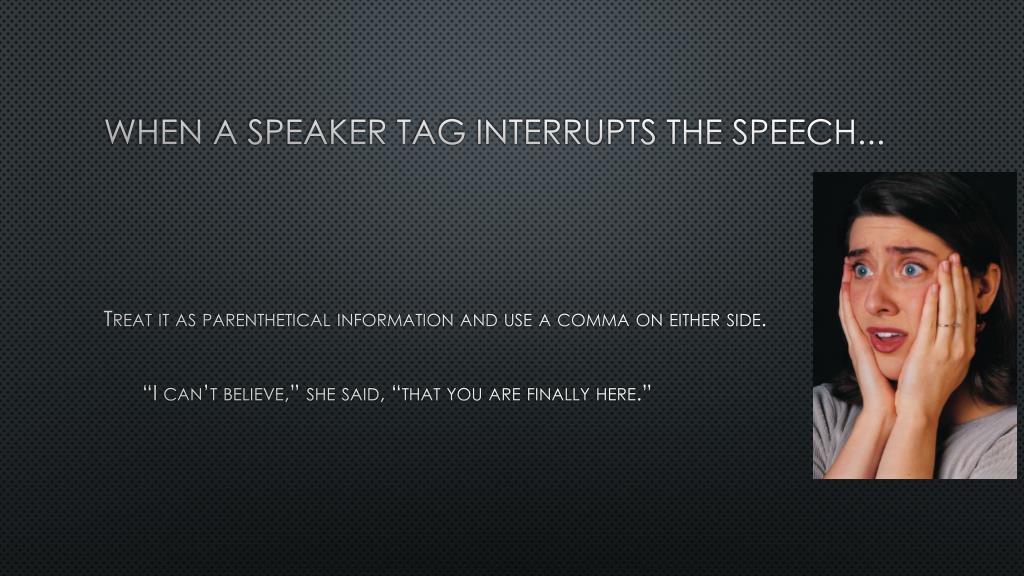 WHEN A SPEAKER TAG INTERRUPTS THE SPEECH…

Treat it as parenthetical information and use a comma on either side.

"I can't believe," she said, "that you are finally here."